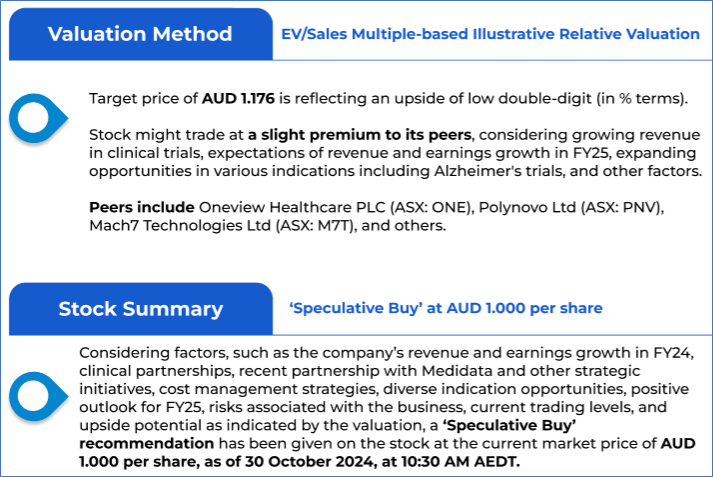 Valuation Method

EV/Sales Multiple-based Illustrative Relative Valuation

Target price of AUD 1.176 is reflecting an upside of low double-digit (in % terms).

Stock might trade at a slight premium to its peers, considering growing revenue in clinical trials, expectations of revenue and earnings growth in FY25, expanding opportunities in various indications including Alzheimer's trials, and other factors.

Peers include Oneview Healthcare PLC (ASX: ONE), Polynovo Ltd (ASX: PNV), Mach7 Technologies Ltd (ASX: M7T), and others.

Stock Summary

'Speculative Buy' at AUD 1.000 per share

Considering factors, such as the company's revenue and earnings growth in FY24, clinical partnerships, recent partnership with Medidata and other strategic initiatives, cost management strategies, diverse indication opportunities, positive outlook for FY25, risks associated with the business, current trading levels, and upside potential as indicated by the valuation, a 'Speculative Buy' recommendation has been given on the stock at the current market price of AUD 1.000 per share, as of 30 October 2024, at 10:30 AM AEDT.